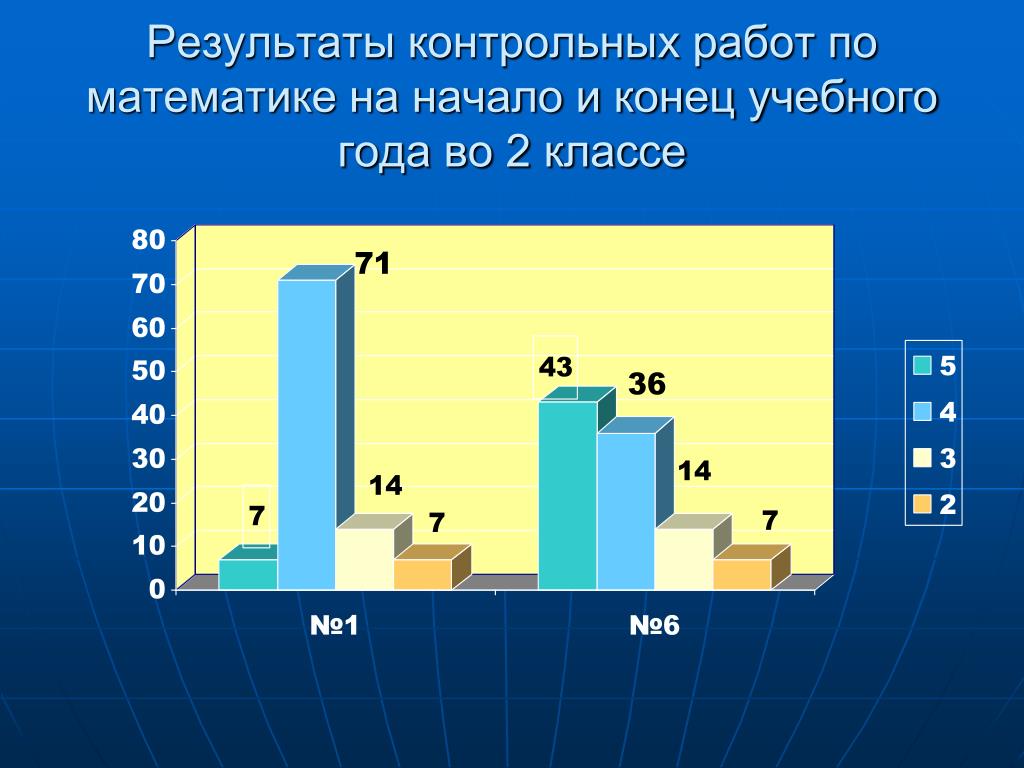 Результаты контрольных работ по математике на начало и конец учебного года во 2 классе

80
70
60
50
40
30
20
10
0

7
71
14
7
43
36
14
7

№1
№6

5
4
3
2